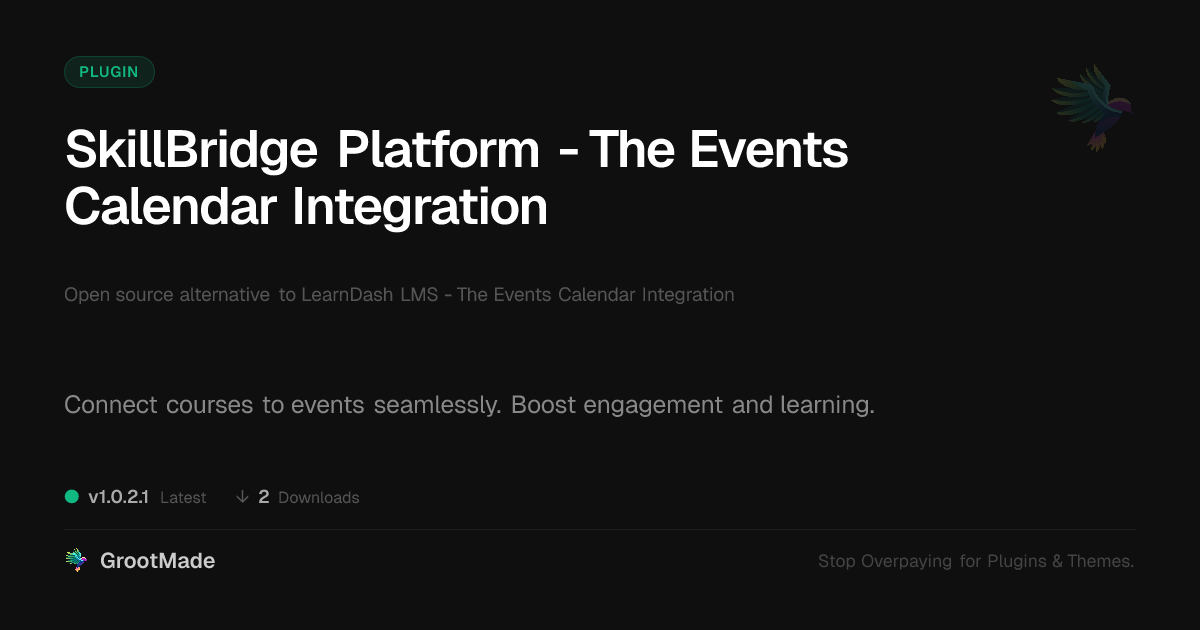 PLUGIN

SkillBridge Platform - The Events Calendar Integration

Open source alternative to LearnDash LMS - The Events Calendar Integration

Connect courses to events seamlessly. Boost engagement and learning.

v1.0.2.1 Latest ↓ 2 Downloads

GrootMade

Stop Overpaying for Plugins & Themes.